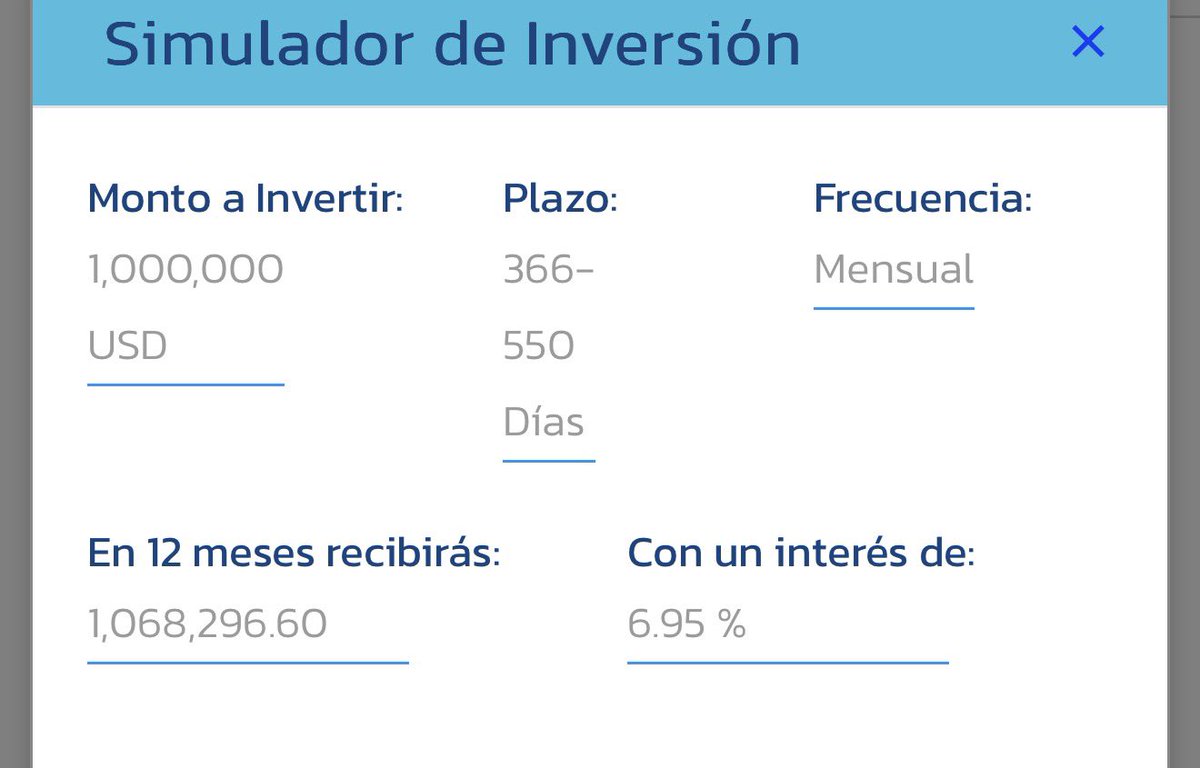 Simulador de Inversión ×

Monto a Invertir:
1,000,000 USD

Plazo:
366-550 Días

Frecuencia:
Mensual

En 12 meses recibirás:
1,068,296.60

Con un interés de:
6.95 %